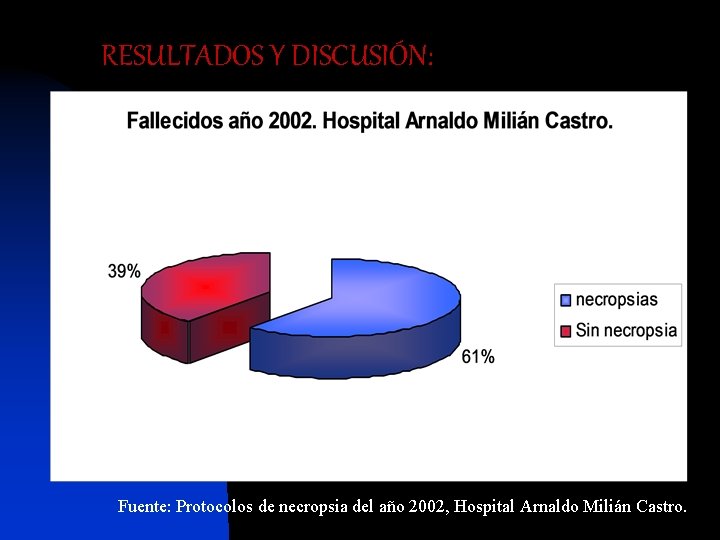 RESULTADOS Y DISCUSIÓN:

Fallecidos año 2002. Hospital Arnaldo Milián Castro.

39%

61%

necropsias

Sin necropsia

Fuente: Protocolos de necropsia del año 2002, Hospital Arnaldo Milián Castro.